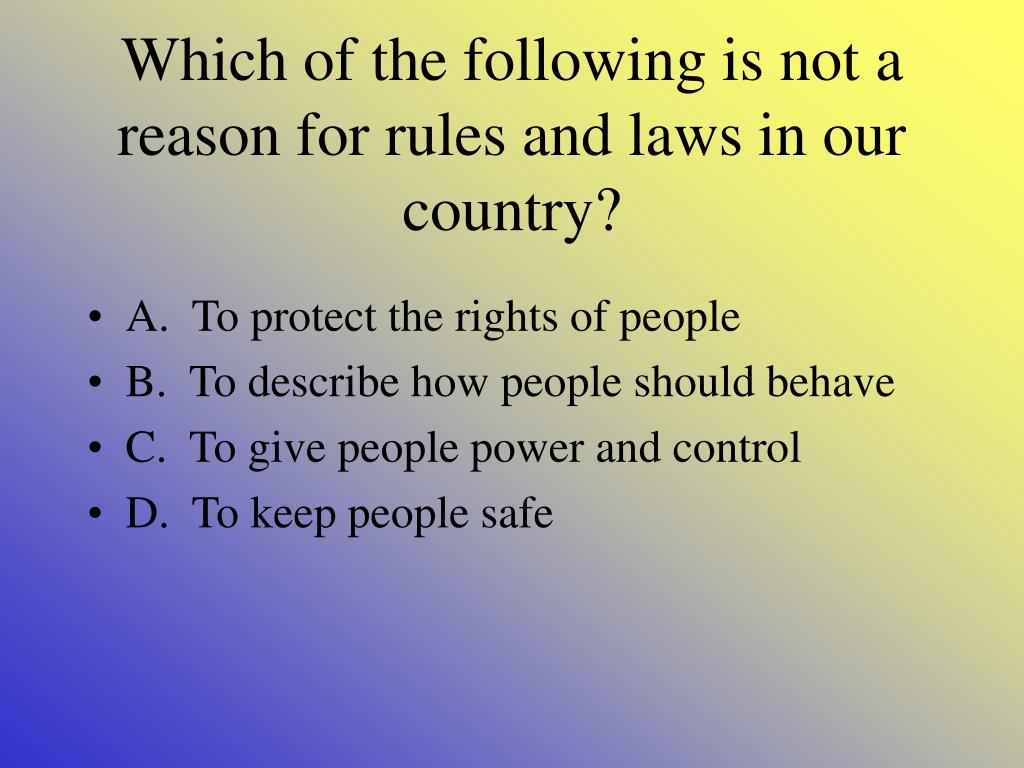 Which of the following is not a reason for rules and laws in our country?

• A. To protect the rights of people
• B. To describe how people should behave
• C. To give people power and control
• D. To keep people safe